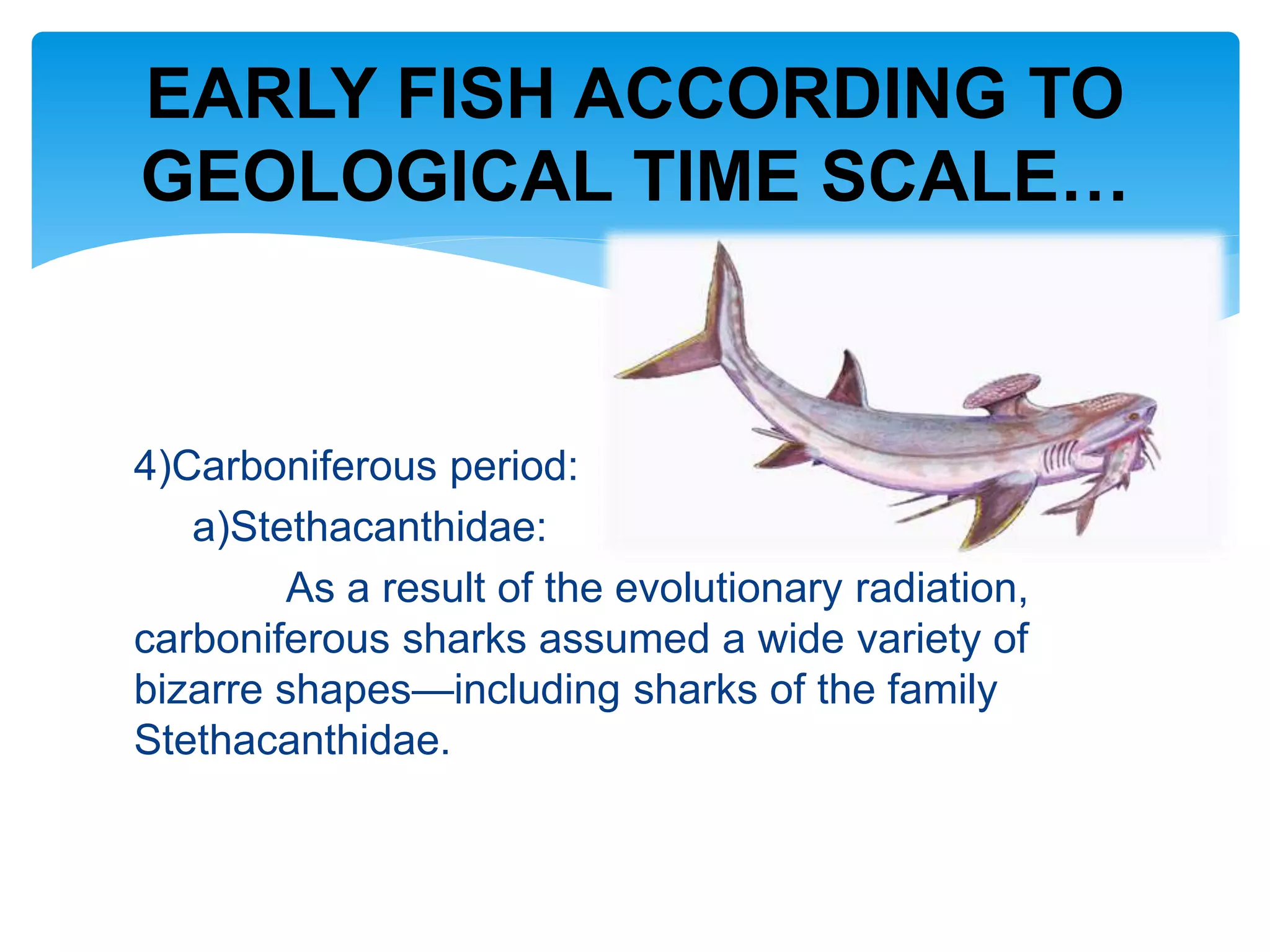 EARLY FISH ACCORDING TO GEOLOGICAL TIME SCALE…

4)Carboniferous period:

a)Stethacanthidae:

As a result of the evolutionary radiation, carboniferous sharks assumed a wide variety of bizarre shapes—including sharks of the family Stethacanthidae.